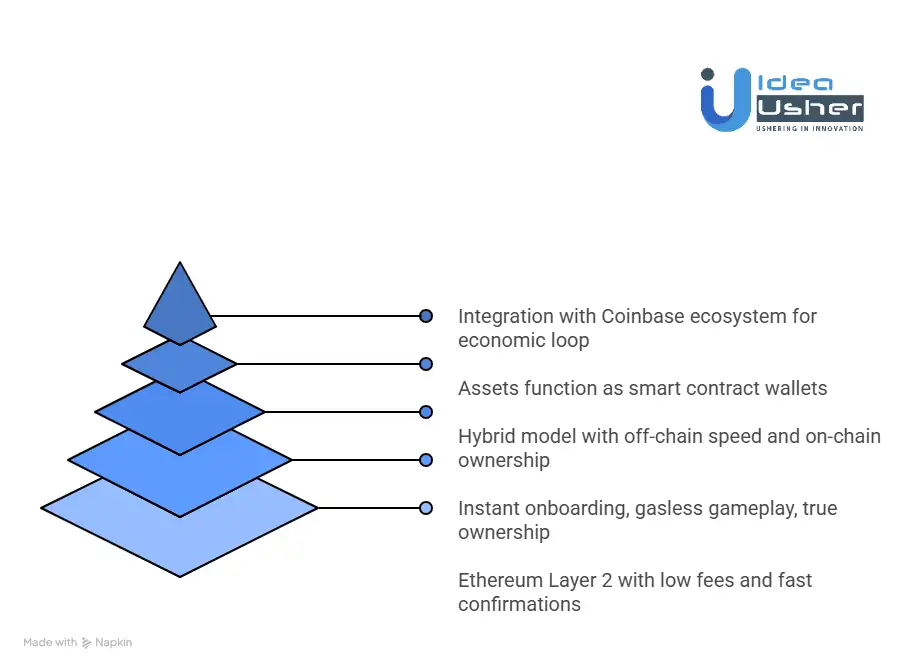 Idea Usher
USHERING IN INNOVATION

Integration with Coinbase ecosystem for economic loop

Assets function as smart contract wallets

Hybrid model with off-chain speed and on-chain ownership

Instant onboarding, gasless gameplay, true ownership

Ethereum Layer 2 with low fees and fast confirmations

Made with Napkin